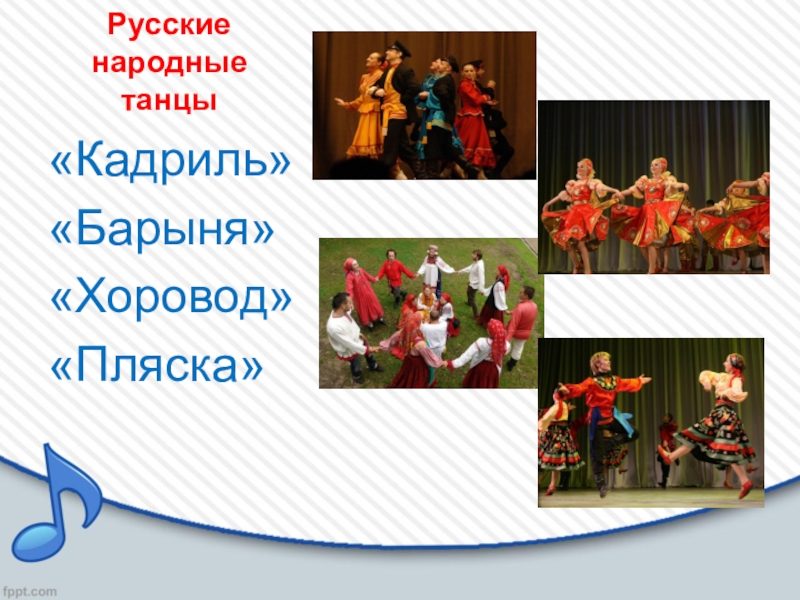 Русские народные танцы

«Кадриль»
«Барыня»
«Хоровод»
«Пляска»

fppt.com